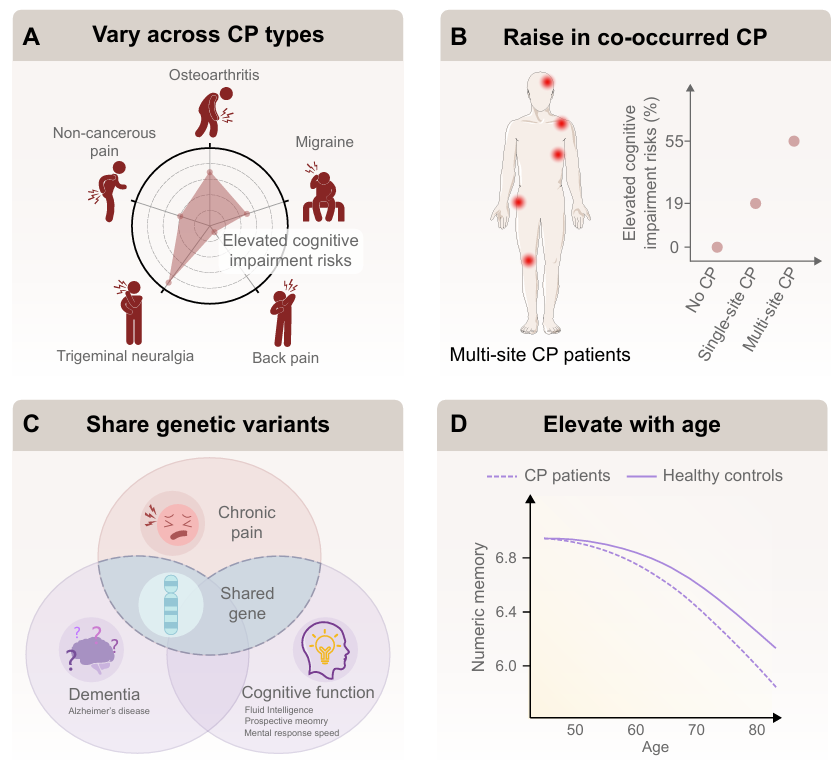 A Vary across CP types

Osteoarthritis

Non-cancerous pain

Migraine

Elevated cognitive impairment risks

Trigeminal neuralgia

Back pain

B Raise in co-occurred CP

Multi-site CP patients

Elevated cognitive impairment risks (%)

55

19

0

No CP

Single-site CP

Multi-site CP

C Share genetic variants

Chronic pain

Shared gene

Dementia
Alzheimer's disease

Cognitive function
Fluid Intelligence
Prospective meomry
Mental response speed

D Elevate with age

CP patients Healthy controls

Numeric memory

6.8

6.4

6.0

50 60 70 80

Age